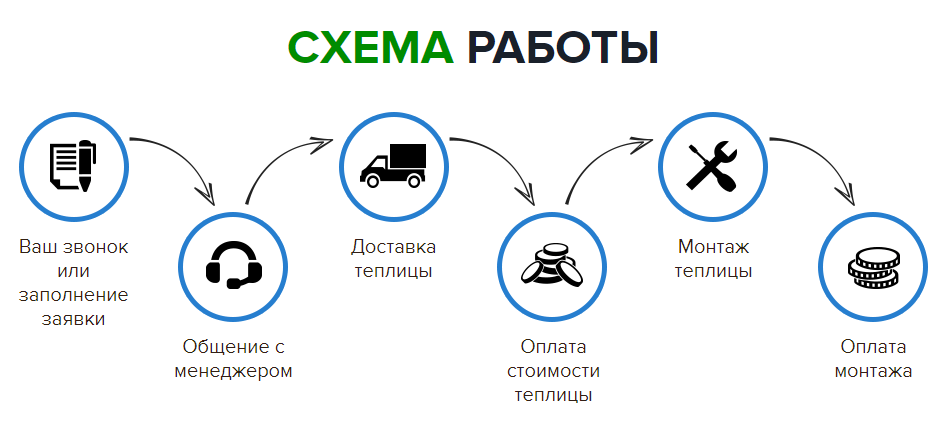 СХЕМА РАБОТЫ

Ваш звонок или заполнение заявки

Общение с менеджером

Доставка теплицы

Оплата стоимости теплицы

Монтаж теплицы

Оплата монтажа